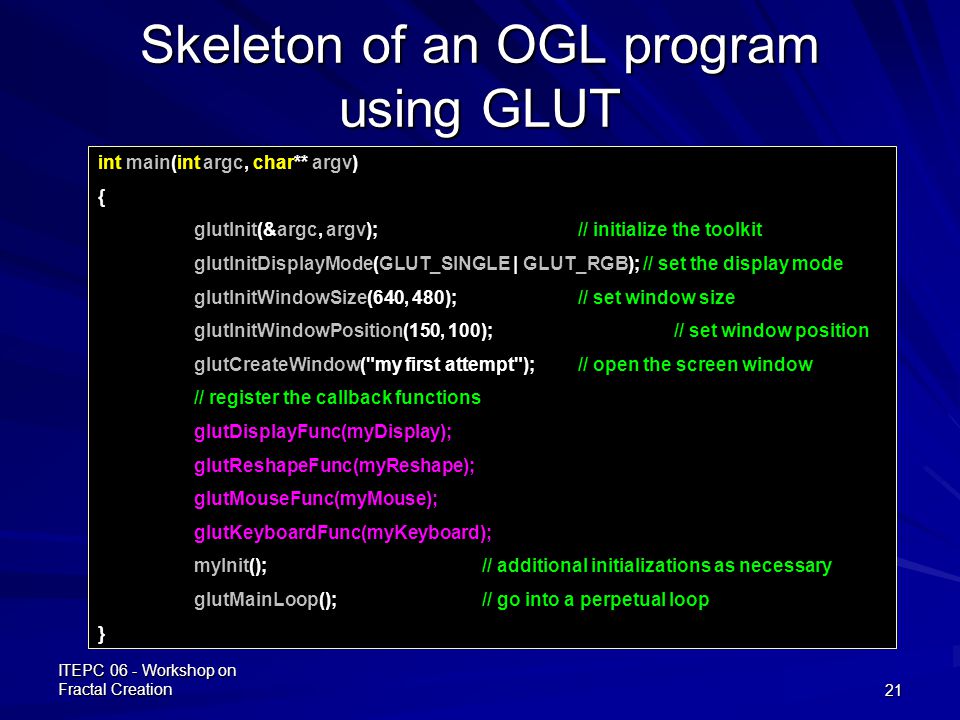 Skeleton of an OGL program using GLUT

int main(int argc, char** argv)
{
glutInit(&argc, argv); // initialize the toolkit
glutInitDisplayMode(GLUT_SINGLE | GLUT_RGB); // set the display mode
glutInitWindowSize(640, 480); // set window size
glutInitWindowPosition(150, 100); // set window position
glutCreateWindow("my first attempt"); // open the screen window
// register the callback functions
glutDisplayFunc(myDisplay);
glutReshapeFunc(myReshape);
glutMouseFunc(myMouse);
glutKeyboardFunc(myKeyboard);
myInit(); // additional initializations as necessary
glutMainLoop(); // go into a perpetual loop
}

ITEPC 06 - Workshop on Fractal Creation

21